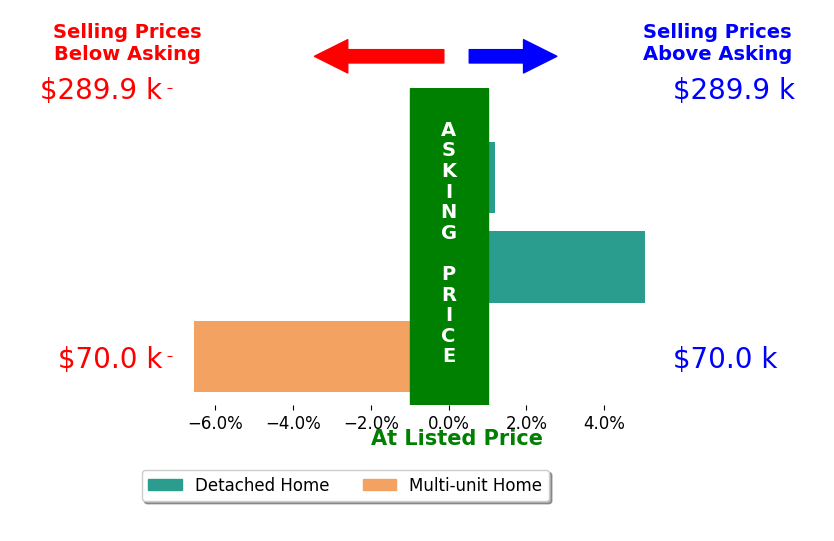 Selling Prices Below Asking

Selling Prices Above Asking

$289.9 k

$289.9 k

ASKING PRICE

$70.0 k

$70.0 k

−6.0%
−4.0%
−2.0%
0.0%
2.0%
4.0%

At Listed Price

Detached Home
Multi-unit Home